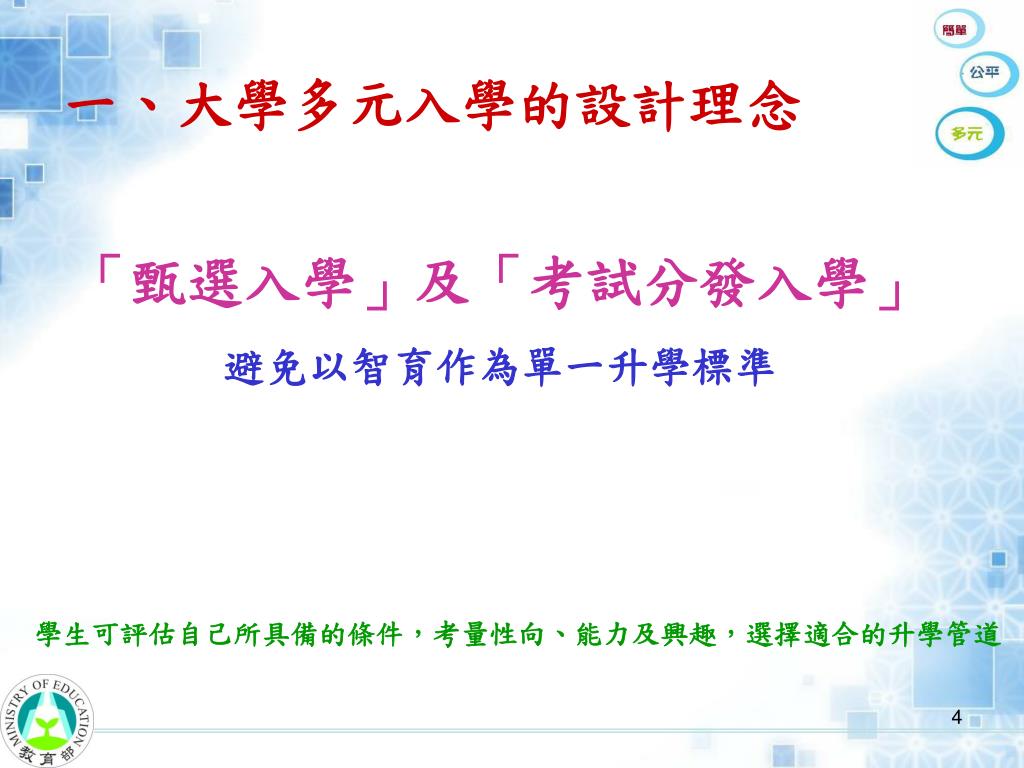 簡單

公平

多元

一、大學多元入學的設計理念

「甄選入學」及「考試分發入學」

避免以智育作為單一升學標準

學生可評估自己所具備的條件，考量性向、能力及興趣，選擇適合的升學管道

MINISTRY OF EDUCATION
教育部

4